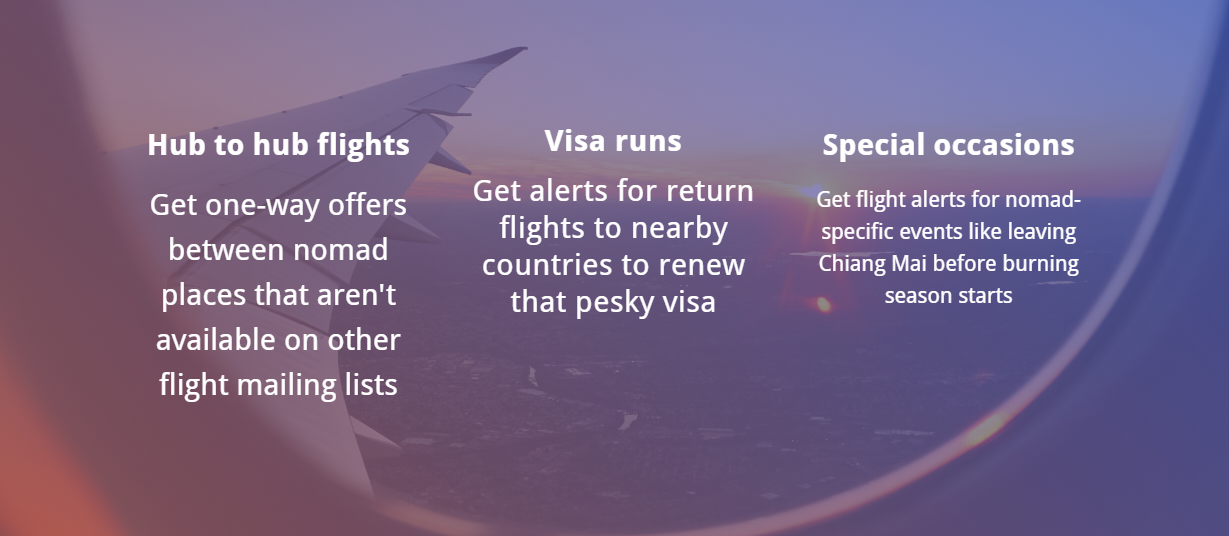 Hub to hub flights

Get one-way offers between nomad places that aren't available on other flight mailing lists

Visa runs

Get alerts for return flights to nearby countries to renew that pesky visa

Special occasions

Get flight alerts for nomad-specific events like leaving Chiang Mai before burning season starts